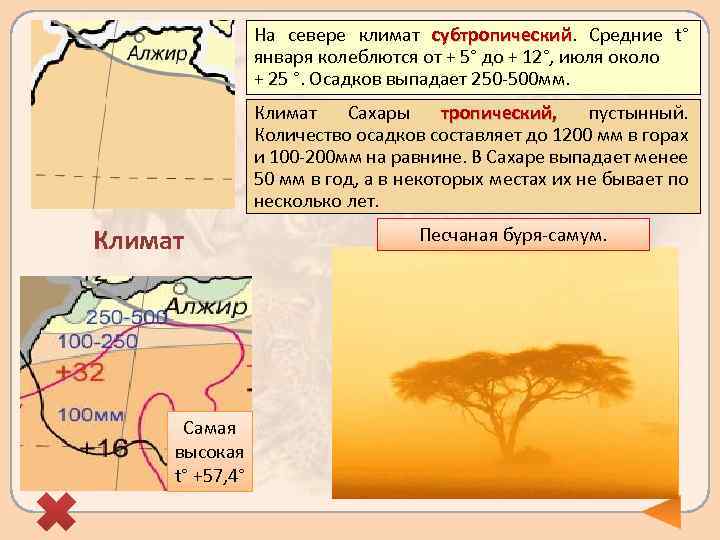 Алжир

На севере климат субтропический. Средние t° января колеблются от + 5° до + 12°, июля около + 25 °. Осадков выпадает 250-500мм.

Климат Сахары тропический, пустынный. Количество осадков составляет до 1200 мм в горах и 100-200мм на равнине. В Сахаре выпадает менее 50 мм в год, а в некоторых местах их не бывает по несколько лет.

Климат

Песчаная буря-самум.

Алжир
250-500
100-250
+32
100мм
+16

Самая высокая t° +57,4°